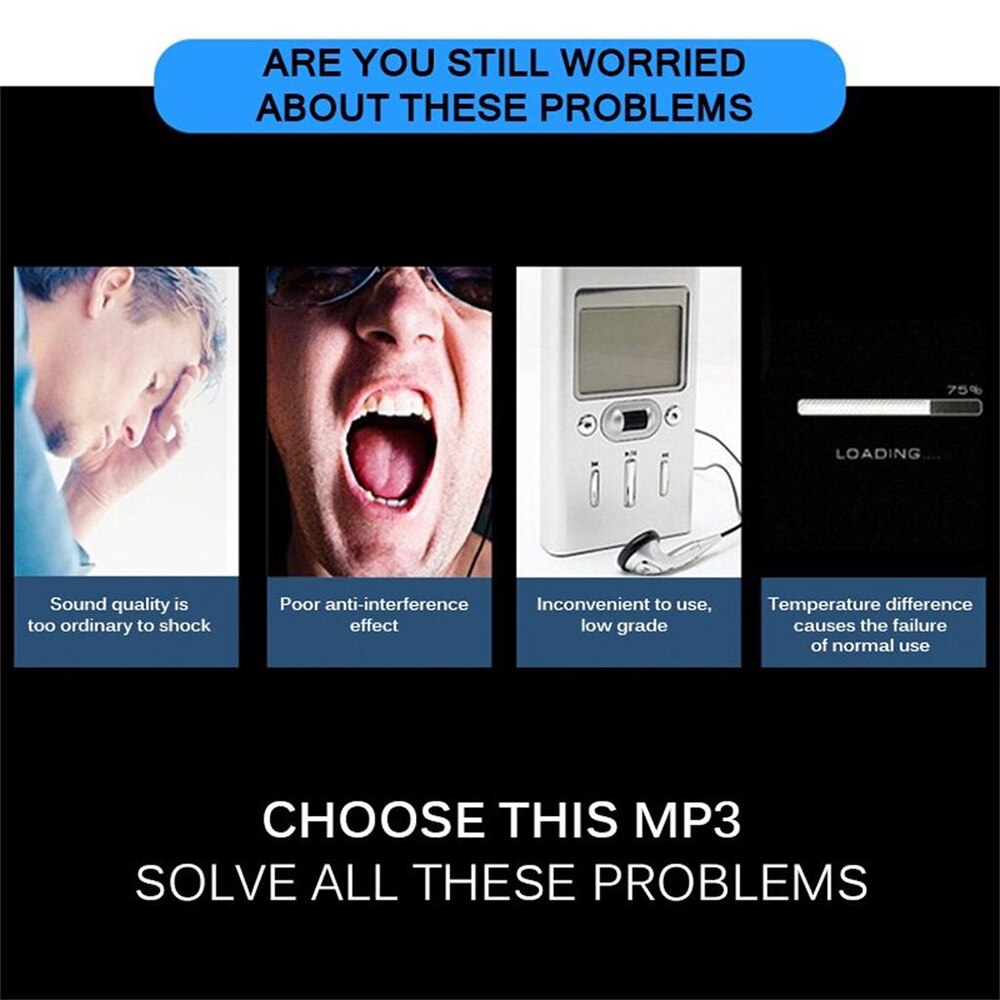 ARE YOU STILL WORRIED ABOUT THESE PROBLEMS

75%

LOADING....

Sound quality is too ordinary to shock

Poor anti-interference effect

Inconvenient to use, low grade

Temperature difference causes the failure of normal use

CHOOSE THIS MP3
SOLVE ALL THESE PROBLEMS